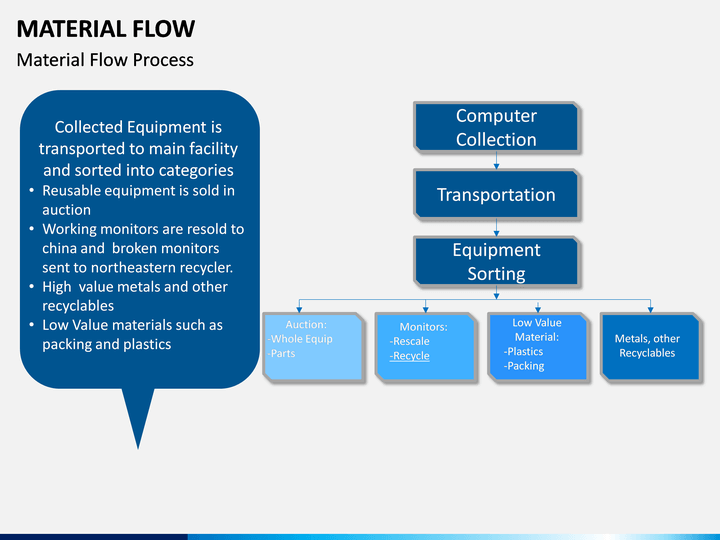 MATERIAL FLOW

Material Flow Process

Collected Equipment is transported to main facility and sorted into categories

• Reusable equipment is sold in auction
• Working monitors are resold to china and broken monitors sent to northeastern recycler.
• High value metals and other recyclables
• Low Value materials such as packing and plastics

Computer Collection

Transportation

Equipment Sorting

Auction:
-Whole Equip
-Parts

Monitors:
-Rescale
-Recycle

Low Value Material:
-Plastics
-Packing

Metals, other Recyclables